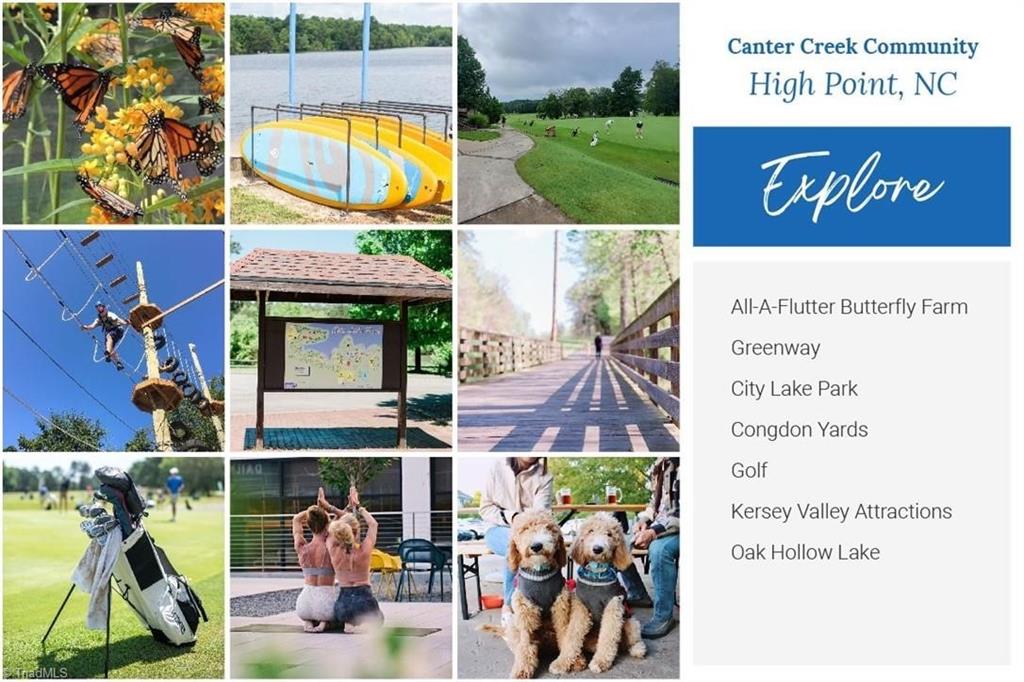 Canter Creek Community
High Point, NC

Explore

All-A-Flutter Butterfly Farm
Greenway
City Lake Park
Congdon Yards
Golf
Kersey Valley Attractions
Oak Hollow Lake

© TriadMLS